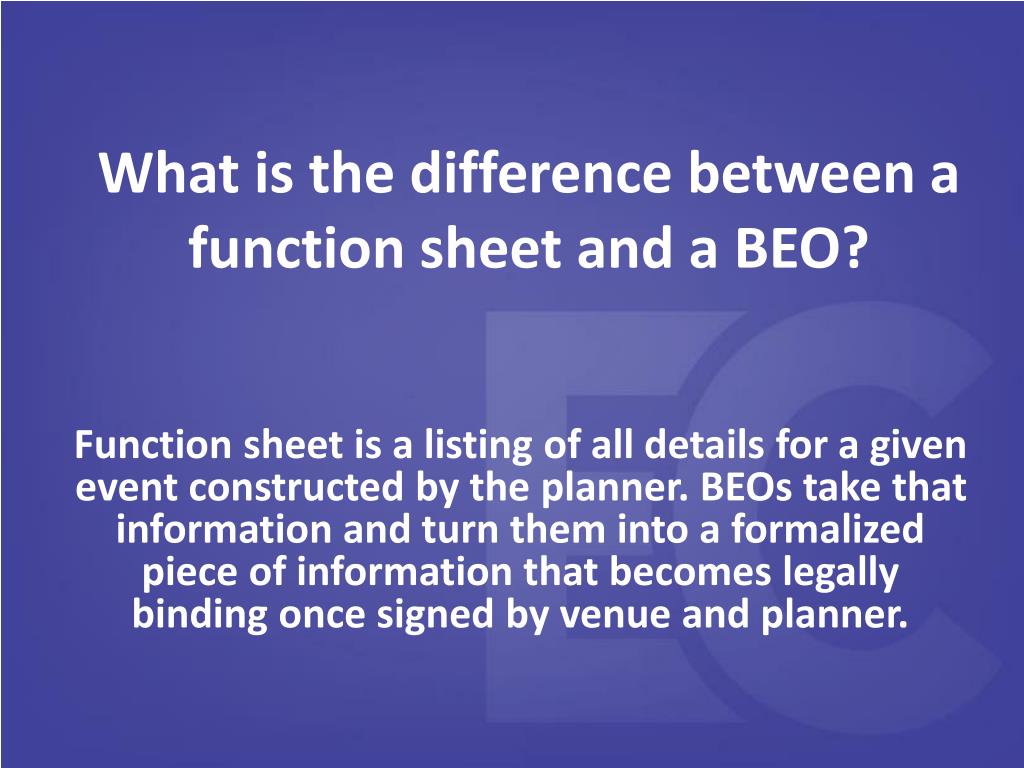 What is the difference between a function sheet and a BEO?

Function sheet is a listing of all details for a given event constructed by the planner. BEOs take that information and turn them into a formalized piece of information that becomes legally binding once signed by venue and planner.